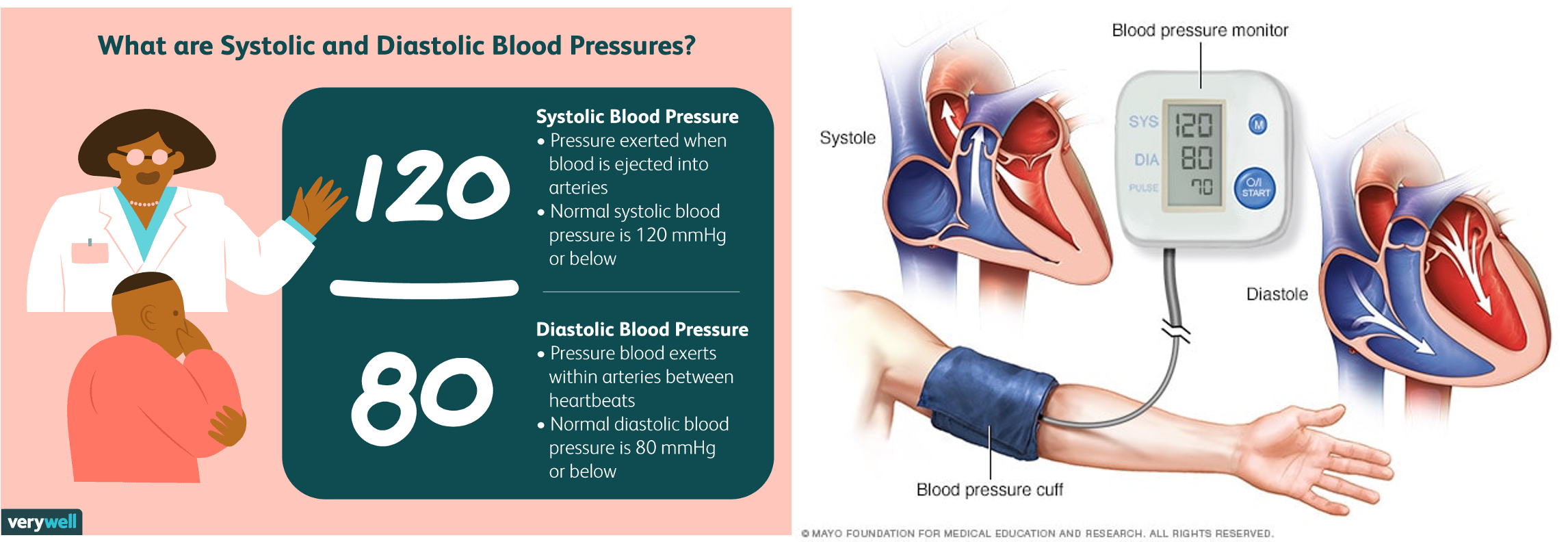 What are Systolic and Diastolic Blood Pressures?

120

80

Systolic Blood Pressure
• Pressure exerted when blood is ejected into arteries
• Normal systolic blood pressure is 120 mmHg or below

Diastolic Blood Pressure
• Pressure blood exerts within arteries between heartbeats
• Normal diastolic blood pressure is 80 mmHg or below

verywell

Blood pressure monitor

Systole

SYS 120
DIA 80
PULSE 70
M
O/I START

Diastole

Blood pressure cuff

© MAYO FOUNDATION FOR MEDICAL EDUCATION AND RESEARCH. ALL RIGHTS RESERVED.